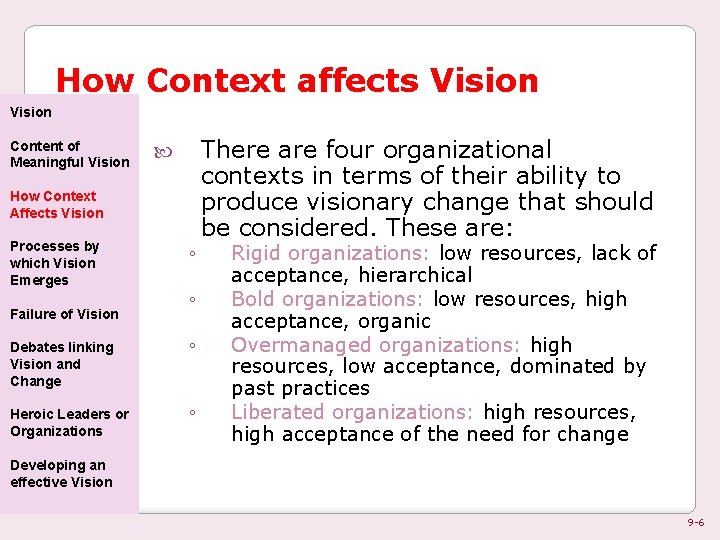 How Context affects Vision

Vision

Content of Meaningful Vision

How Context Affects Vision

Processes by which Vision Emerges

Failure of Vision

Debates linking Vision and Change

Heroic Leaders or Organizations

Developing an effective Vision

There are four organizational contexts in terms of their ability to produce visionary change that should be considered. These are:

◦ Rigid organizations: low resources, lack of acceptance, hierarchical
◦ Bold organizations: low resources, high acceptance, organic
◦ Overmanaged organizations: high resources, low acceptance, dominated by past practices
◦ Liberated organizations: high resources, high acceptance of the need for change

9-6